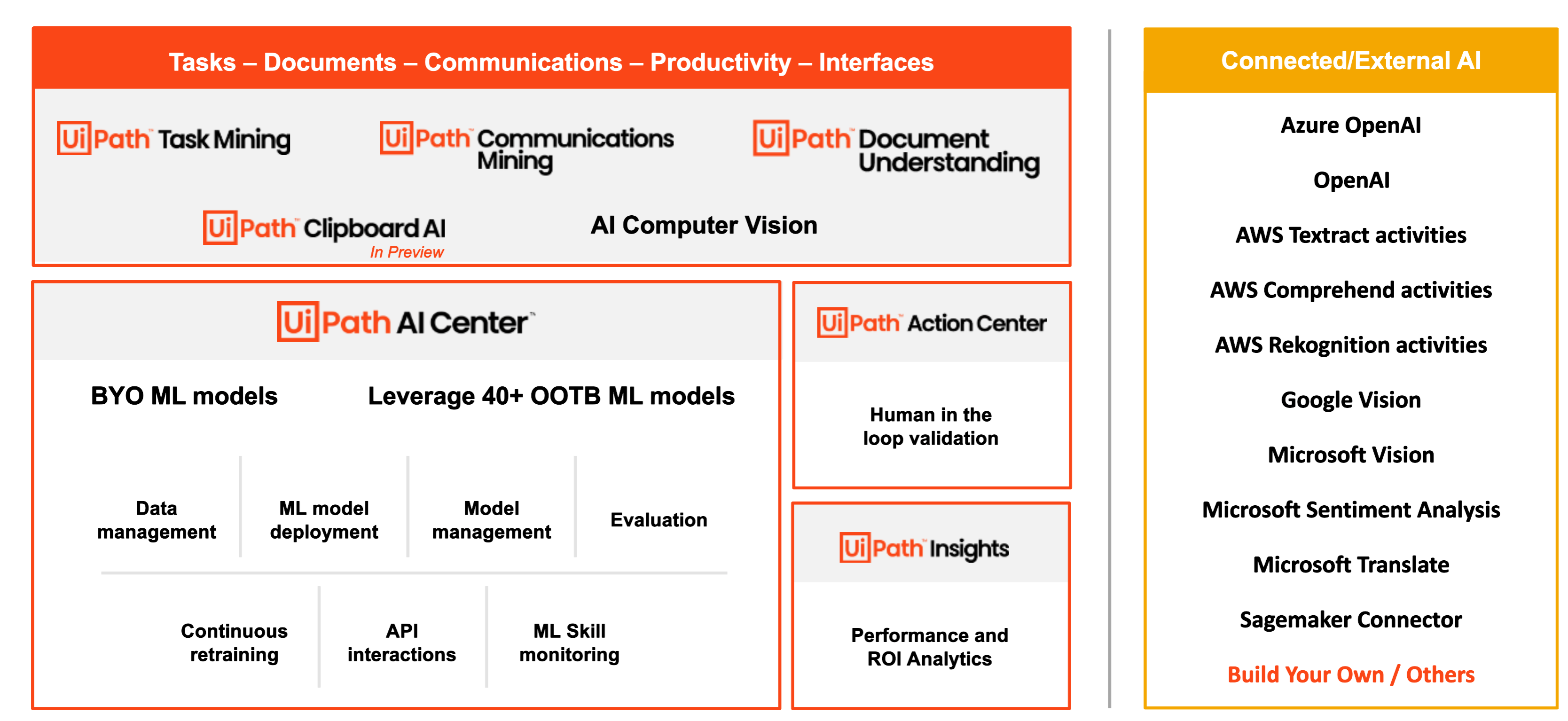 Tasks – Documents – Communications – Productivity – Interfaces

UiPath Task Mining

UiPath Communications Mining

UiPath Document Understanding

UiPath Clipboard AI
In Preview

AI Computer Vision

UiPath AI Center

BYO ML models

Leverage 40+ OOTB ML models

Data management

ML model deployment

Model management

Evaluation

Continuous retraining

API interactions

ML Skill monitoring

UiPath Action Center

Human in the loop validation

UiPath Insights

Performance and ROI Analytics

Connected/External AI

Azure OpenAI

OpenAI

AWS Textract activities

AWS Comprehend activities

AWS Rekognition activities

Google Vision

Microsoft Vision

Microsoft Sentiment Analysis

Microsoft Translate

Sagemaker Connector

Build Your Own / Others